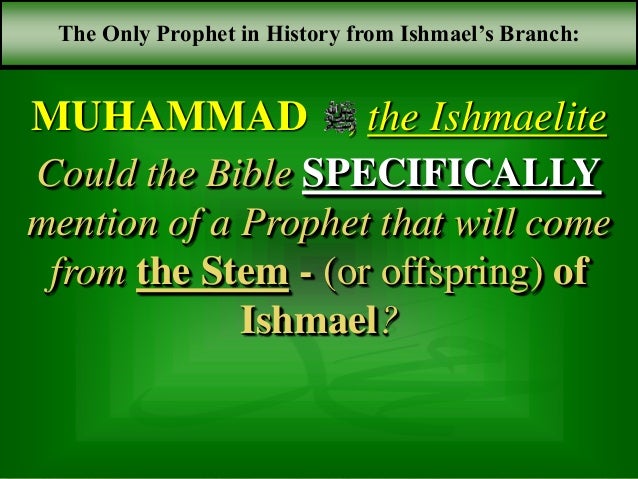 The Only Prophet in History from Ishmael's Branch:

MUHAMMAD ﷺ the Ishmaelite

Could the Bible SPECIFICALLY mention of a Prophet that will come from the Stem - (or offspring) of Ishmael?